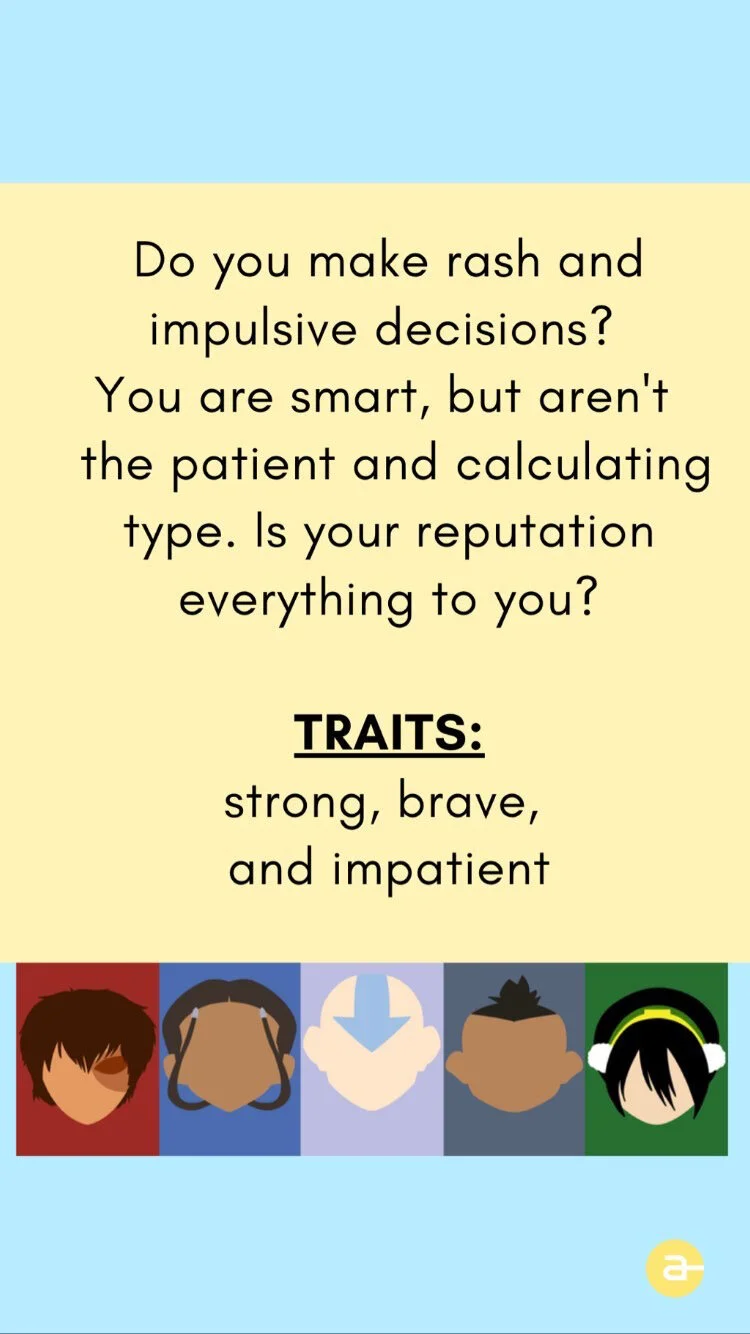 Do you make rash and impulsive decisions? You are smart, but aren't the patient and calculating type. Is your reputation everything to you?

TRAITS:
strong, brave, and impatient

a